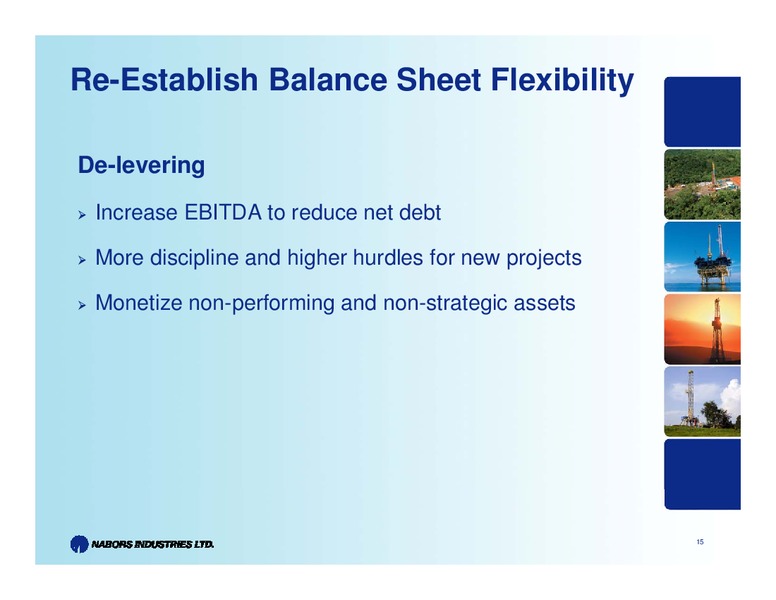 Re-Establish Balance Sheet Flexibility

De-levering

➢ Increase EBITDA to reduce net debt

➢ More discipline and higher hurdles for new projects

➢ Monetize non-performing and non-strategic assets

NABORS INDUSTRIES LTD.

15